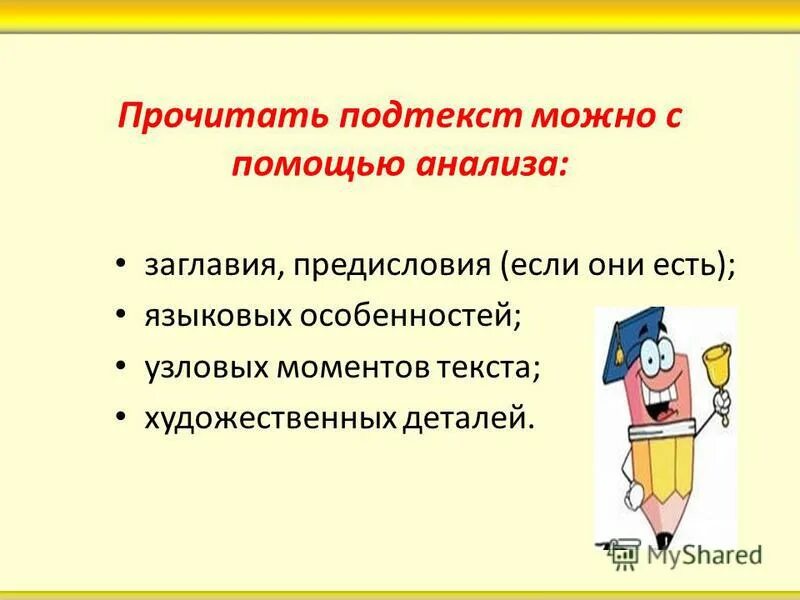 Прочитать подтекст можно с помощью анализа:

• заглавия, предисловия (если они есть);
• языковых особенностей;
• узловых моментов текста;
• художественных деталей.

MyShared